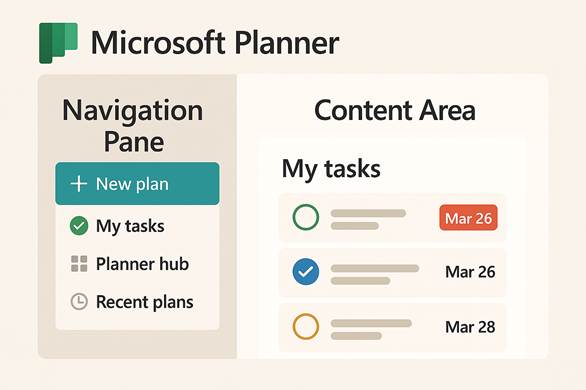 Microsoft Planner

Navigation Pane

+ New plan

My tasks

Planner hub

Recent plans

Content Area

My tasks

Mar 26

Mar 26

Mar 28